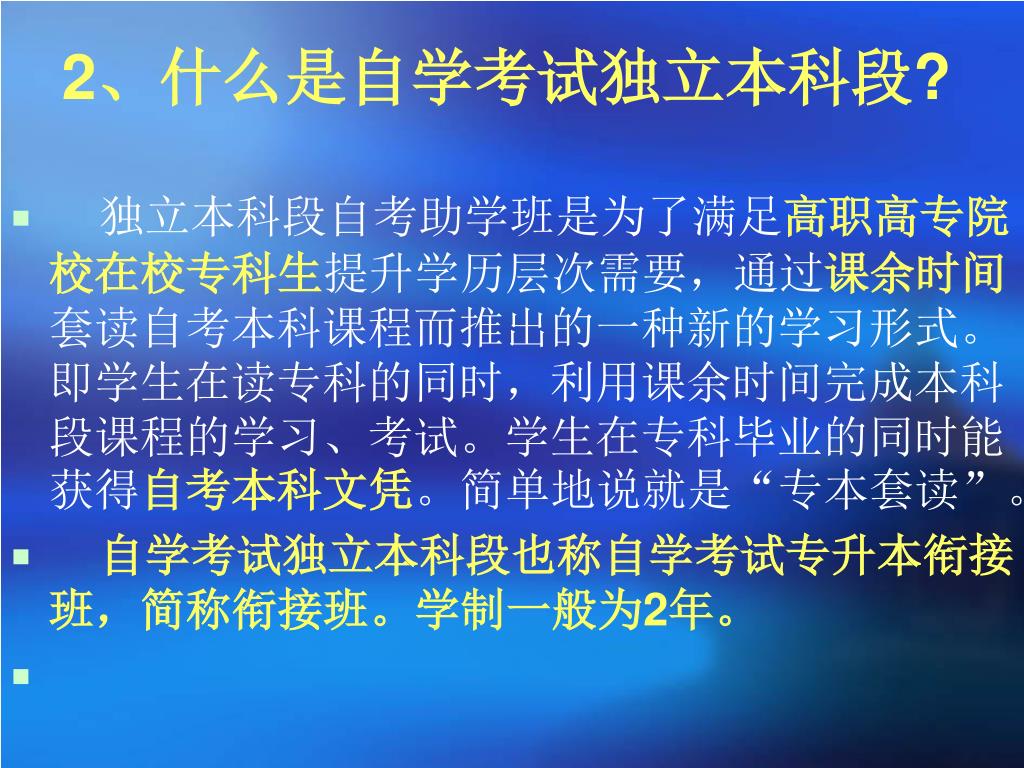 2、什么是自学考试独立本科段?

独立本科段自考助学班是为了满足高职高专院校在校专科生提升学历层次需要，通过课余时间套读自考本科课程而推出的一种新的学习形式。即学生在读专科的同时，利用课余时间完成本科段课程的学习、考试。学生在专科毕业的同时能获得自考本科文凭。简单地说就是“专本套读”。

自学考试独立本科段也称自学考试专升本衔接班，简称衔接班。学制一般为2年。